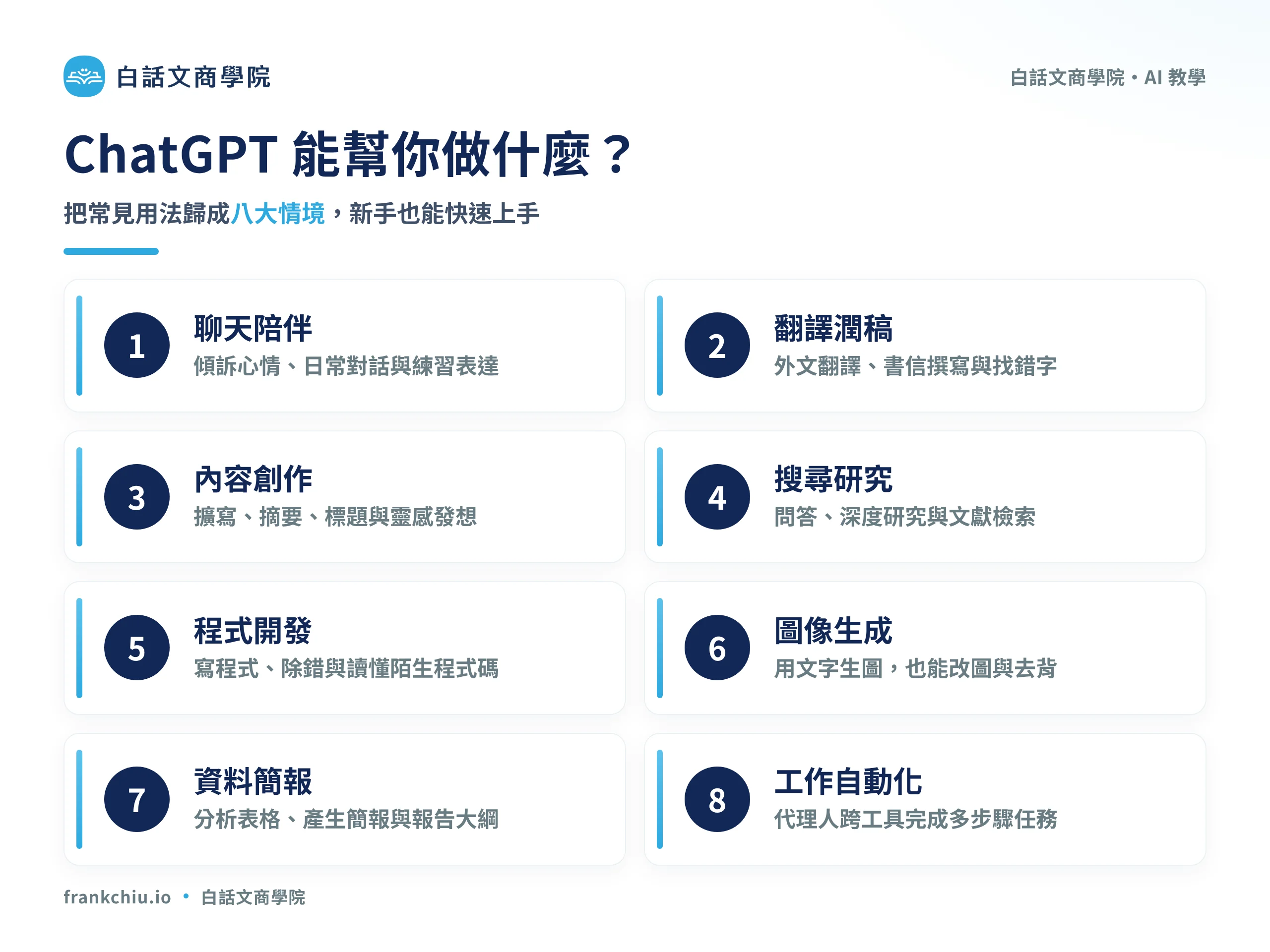 白話文商學院

白話文商學院・AI 教學

ChatGPT 能幫你做什麼？

把常見用法歸成八大情境，新手也能快速上手

1
聊天陪伴
傾訴心情、日常對話與練習表達

2
翻譯潤稿
外文翻譯、書信撰寫與找錯字

3
內容創作
擴寫、摘要、標題與靈感發想

4
搜尋研究
問答、深度研究與文獻檢索

5
程式開發
寫程式、除錯與讀懂陌生程式碼

6
圖像生成
用文字生圖，也能改圖與去背

7
資料簡報
分析表格、產生簡報與報告大綱

8
工作自動化
代理人跨工具完成多步驟任務

frankchiu.io • 白話文商學院